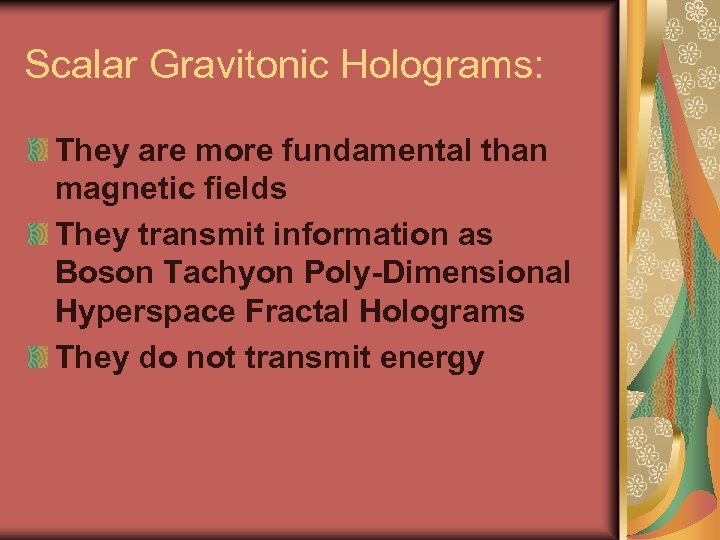 Scalar Gravitonic Holograms:

They are more fundamental than magnetic fields

They transmit information as Boson Tachyon Poly-Dimensional Hyperspace Fractal Holograms

They do not transmit energy